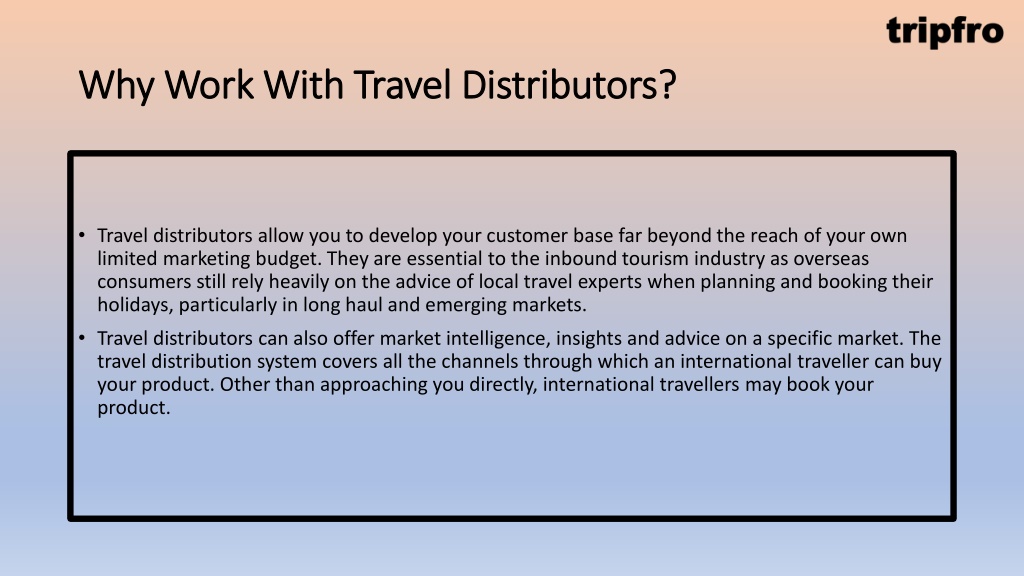 tripfro

Why Work With Travel Distributors?

• Travel distributors allow you to develop your customer base far beyond the reach of your own limited marketing budget. They are essential to the inbound tourism industry as overseas consumers still rely heavily on the advice of local travel experts when planning and booking their holidays, particularly in long haul and emerging markets.

• Travel distributors can also offer market intelligence, insights and advice on a specific market. The travel distribution system covers all the channels through which an international traveller can buy your product. Other than approaching you directly, international travellers may book your product.